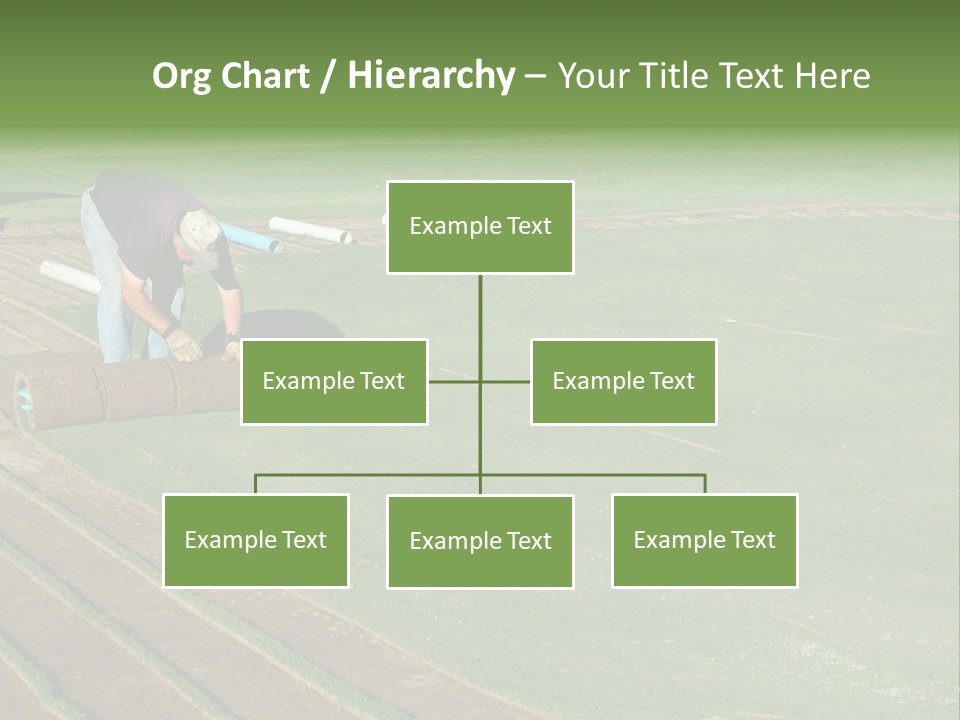 Org Chart / Hierarchy – Your Title Text Here

Example Text

Example Text

Example Text

Example Text

Example Text

Example Text